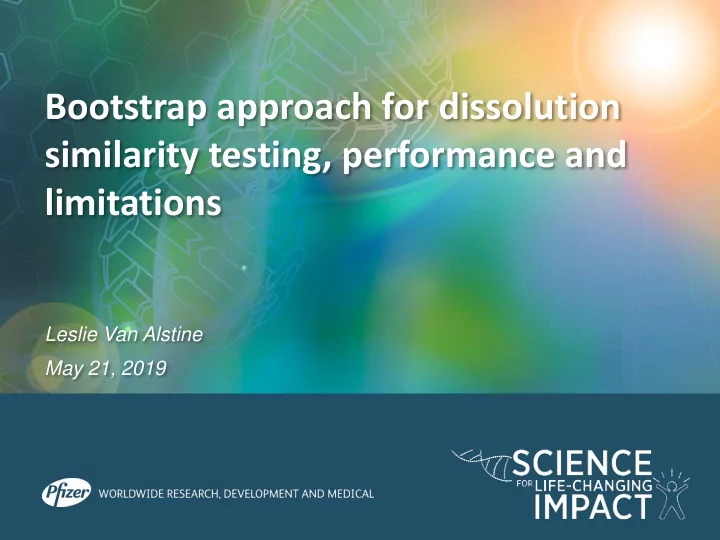 Bootstrap approach for dissolution similarity testing, performance and limitations

Leslie Van Alstine

May 21, 2019

Pfizer WORLDWIDE RESEARCH, DEVELOPMENT AND MEDICAL

SCIENCE FOR LIFE-CHANGING IMPACT